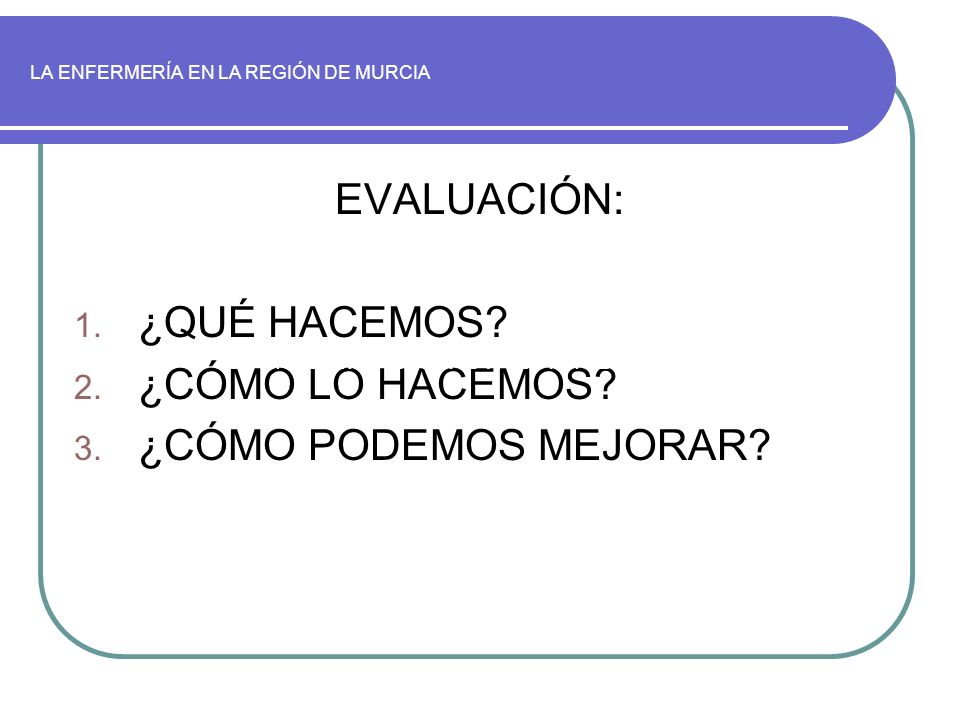 LA ENFERMERÍA EN LA REGIÓN DE MURCIA

EVALUACIÓN:

1. ¿QUÉ HACEMOS?
2. ¿CÓMO LO HACEMOS?
3. ¿CÓMO PODEMOS MEJORAR?